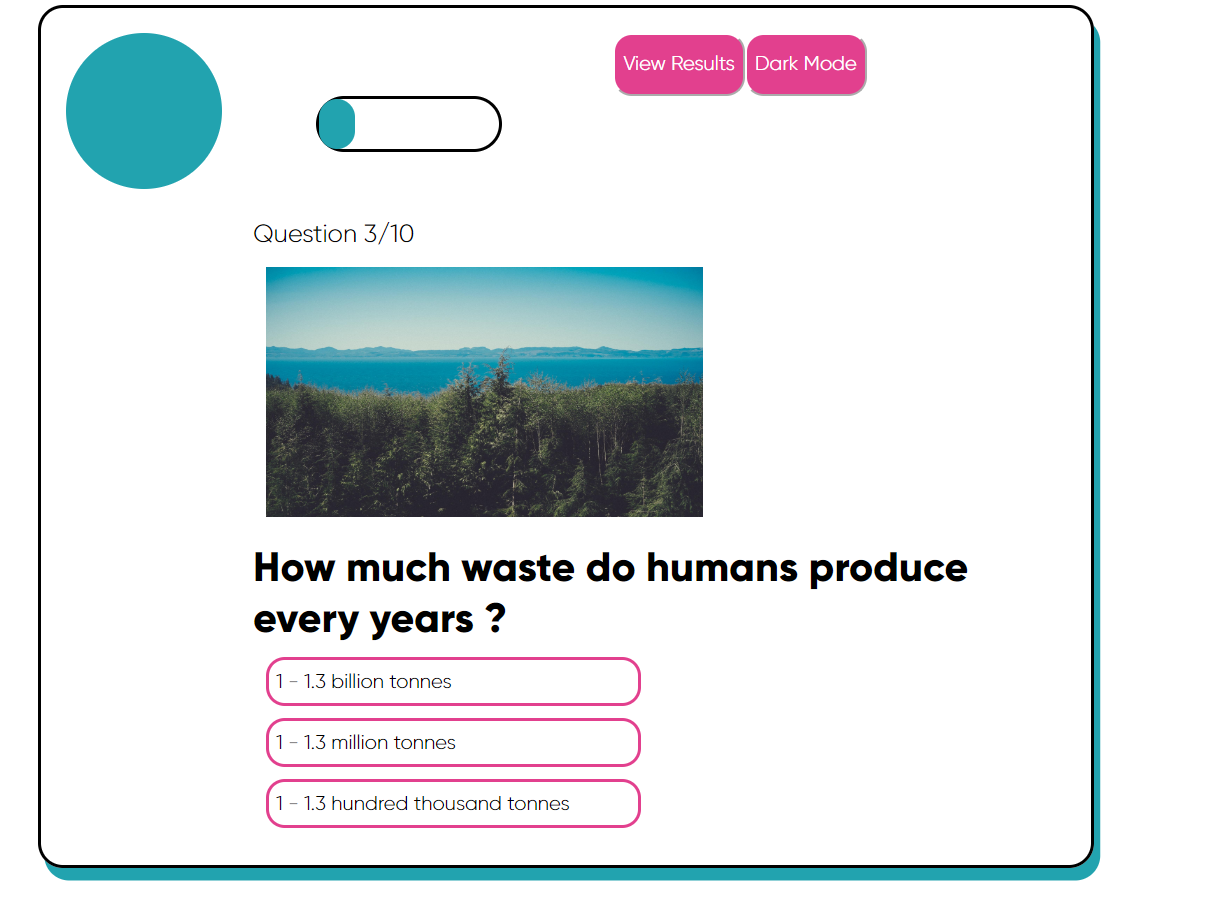 View Results
Dark Mode

Question 3/10

How much waste do humans produce every years ?

1 - 1.3 billion tonnes

1 - 1.3 million tonnes

1 - 1.3 hundred thousand tonnes